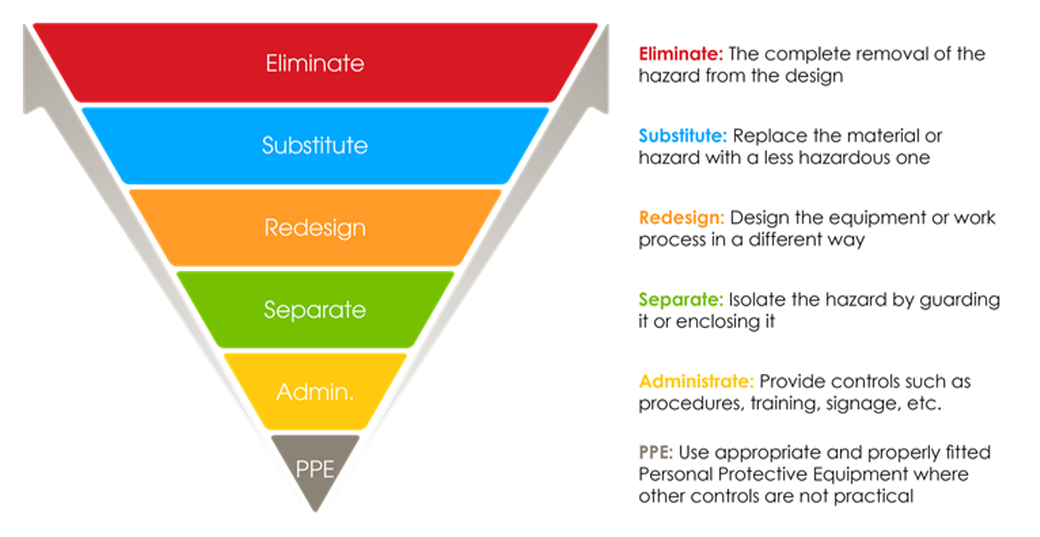 Eliminate

Substitute

Redesign

Separate

Admin.

PPE

Eliminate: The complete removal of the hazard from the design

Substitute: Replace the material or hazard with a less hazardous one

Redesign: Design the equipment or work process in a different way

Separate: Isolate the hazard by guarding it or enclosing it

Administrate: Provide controls such as procedures, training, signage, etc.

PPE: Use appropriate and properly fitted Personal Protective Equipment where other controls are not practical